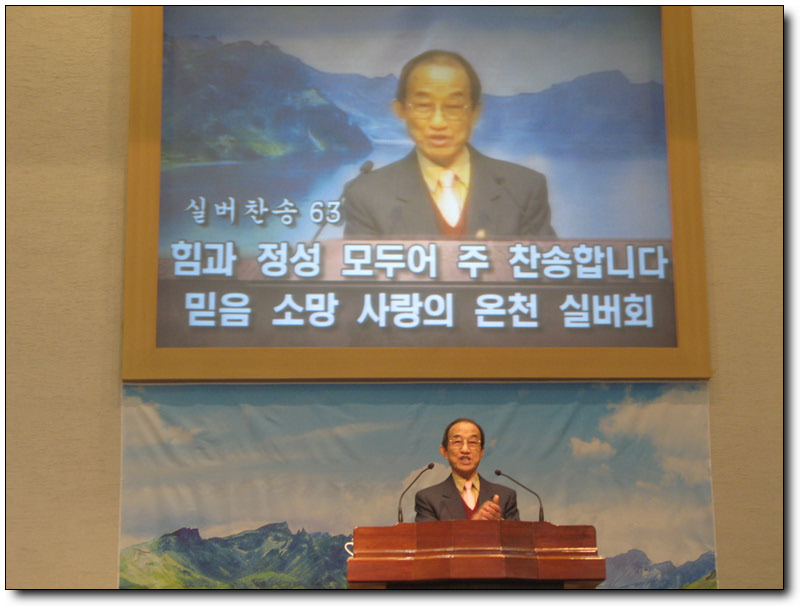 실버찬송 63

힘과 정성 모두어 주 찬송합니다
믿음 소망 사랑의 온천 실버회